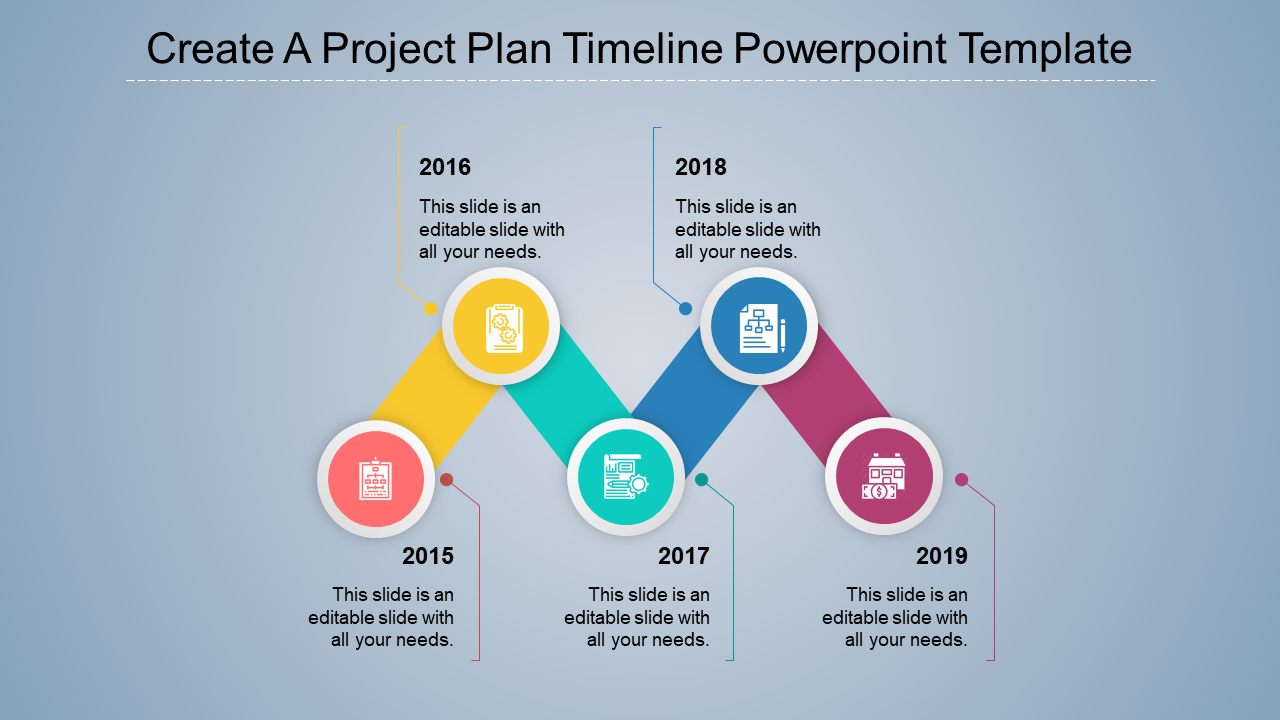 Create A Project Plan Timeline Powerpoint Template

2016

This slide is an editable slide with all your needs.

2018

This slide is an editable slide with all your needs.

2015

This slide is an editable slide with all your needs.

2017

This slide is an editable slide with all your needs.

2019

This slide is an editable slide with all your needs.